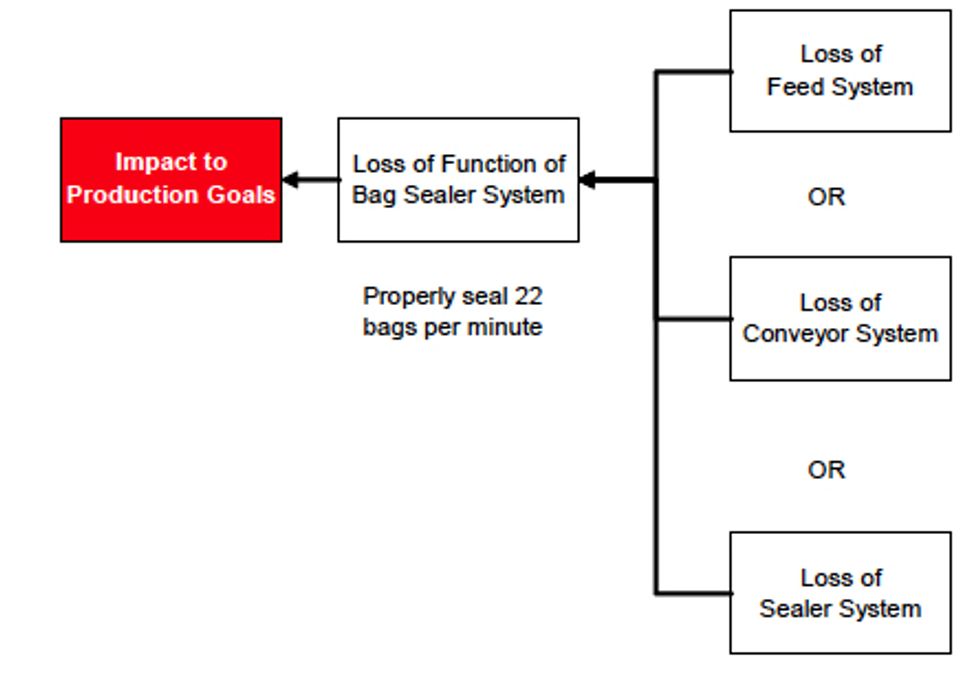 Impact to Production Goals

Loss of Function of Bag Sealer System

Properly seal 22 bags per minute

Loss of Feed System

OR

Loss of Conveyor System

OR

Loss of Sealer System